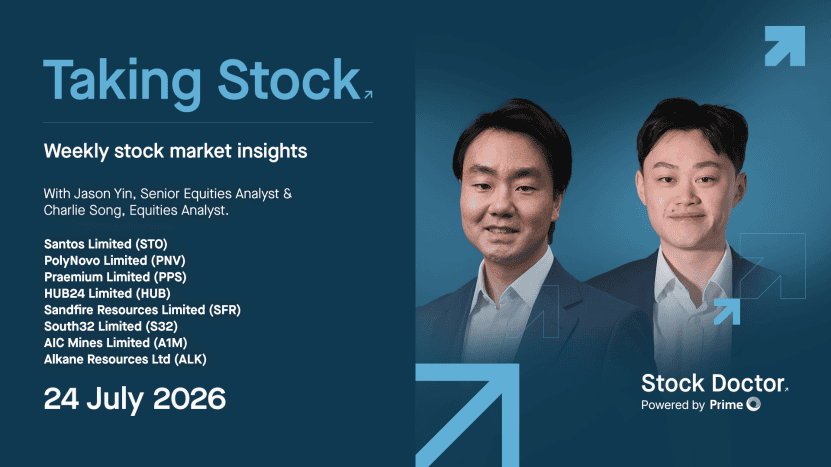 Taking Stock

Weekly stock market insights

With Jason Yin, Senior Equities Analyst & Charlie Song, Equities Analyst.

Santos Limited (STO)
PolyNovo Limited (PNV)
Praemium Limited (PPS)
HUB24 Limited (HUB)
Sandfire Resources Limited (SFR)
South32 Limited (S32)
AIC Mines Limited (A1M)
Alkane Resources Ltd (ALK)

24 July 2026

Stock Doctor
Powered by Prime